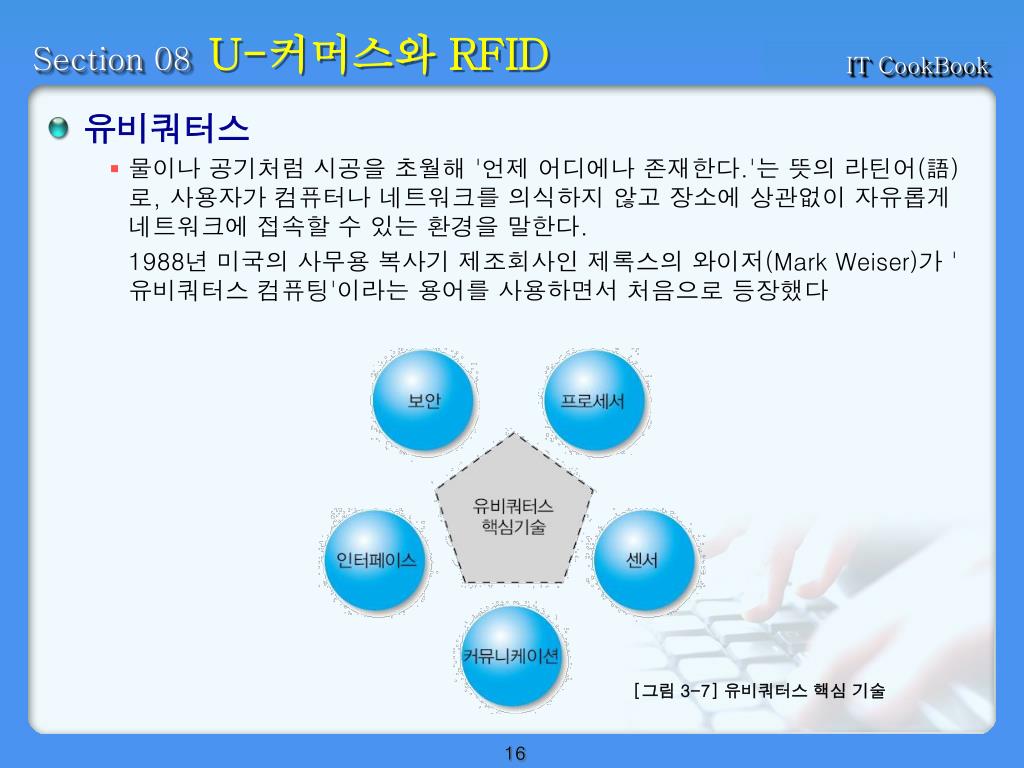 Section 08 U-커머스와 RFID

IT CookBook

유비쿼터스

물이나 공기처럼 시공을 초월해 '언제 어디에나 존재한다.'는 뜻의 라틴어(語)로, 사용자가 컴퓨터나 네트워크를 의식하지 않고 장소에 상관없이 자유롭게 네트워크에 접속할 수 있는 환경을 말한다.

1988년 미국의 사무용 복사기 제조회사인 제록스의 와이저(Mark Weiser)가 '유비쿼터스 컴퓨팅'이라는 용어를 사용하면서 처음으로 등장했다

보안

프로세서

유비쿼터스 핵심기술

인터페이스

센서

커뮤니케이션

[그림 3-7] 유비쿼터스 핵심 기술

16